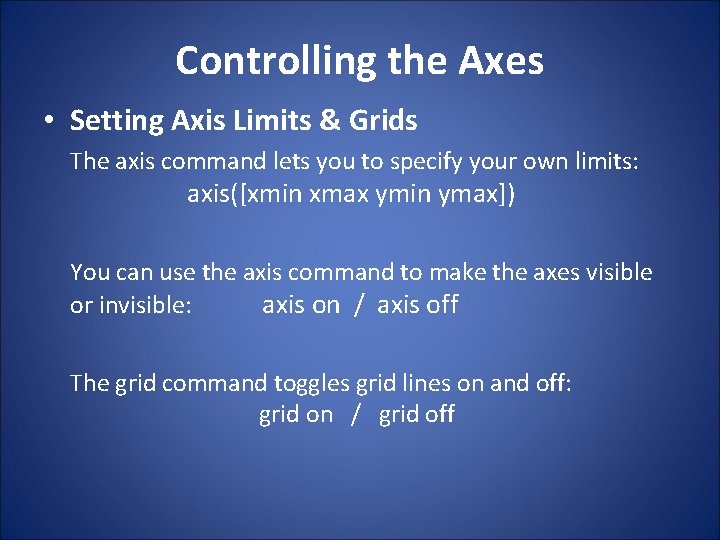 Controlling the Axes

• Setting Axis Limits & Grids

The axis command lets you to specify your own limits:
axis([xmin xmax ymin ymax])

You can use the axis command to make the axes visible or invisible: axis on / axis off

The grid command toggles grid lines on and off:
grid on / grid off